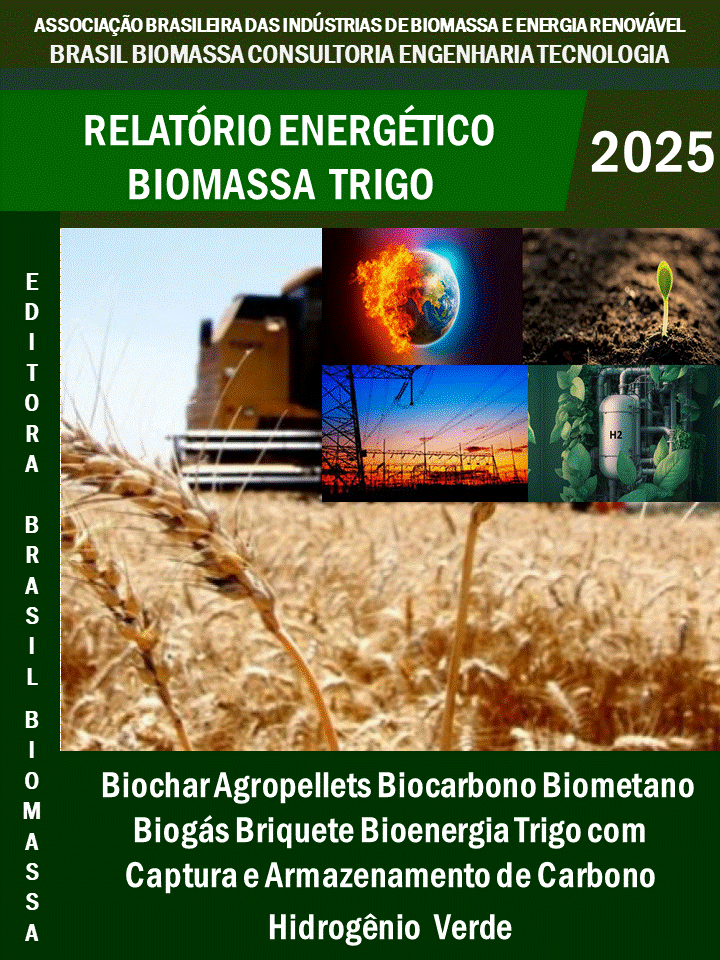 ASSOCIAÇÃO BRASILEIRA DAS INDÚSTRIAS DE BIOMASSA E ENERGIA RENOVÁVEL
BRASIL BIOMASSA CONSULTORIA ENGENHARIA TECNOLOGIA

RELATÓRIO ENERGÉTICO
BIOMASSA TRIGO

2025

EDITORA BRASIL BIOMASSA

H2

Biochar Agropellets Biocarbono Biometano Biogás Briquete Bioenergia Trigo com Captura e Armazenamento de Carbono Hidrogênio Verde